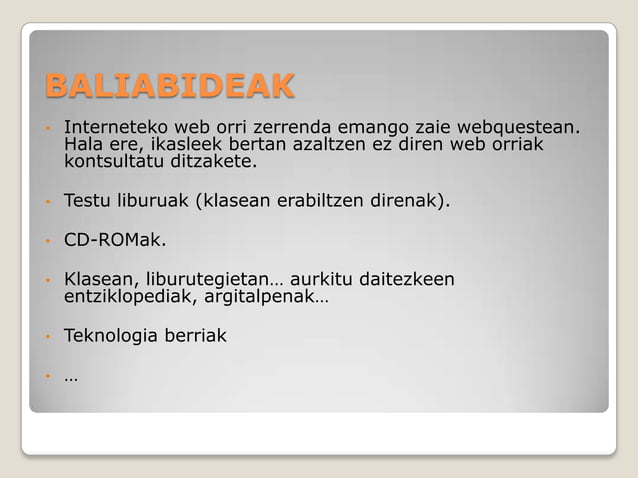 BALIABIDEAK

• Interneteko web orri zerrenda emango zaie webquestean. Hala ere, ikasleek bertan azaltzen ez diren web orriak kontsultatu ditzakete.

• Testu liburuak (klasean erabiltzen direnak).

• CD-ROMak.

• Klasean, liburutegietan… aurkitu daitezkeen entziklopediak, argitalpenak…

• Teknologia berriak

• …